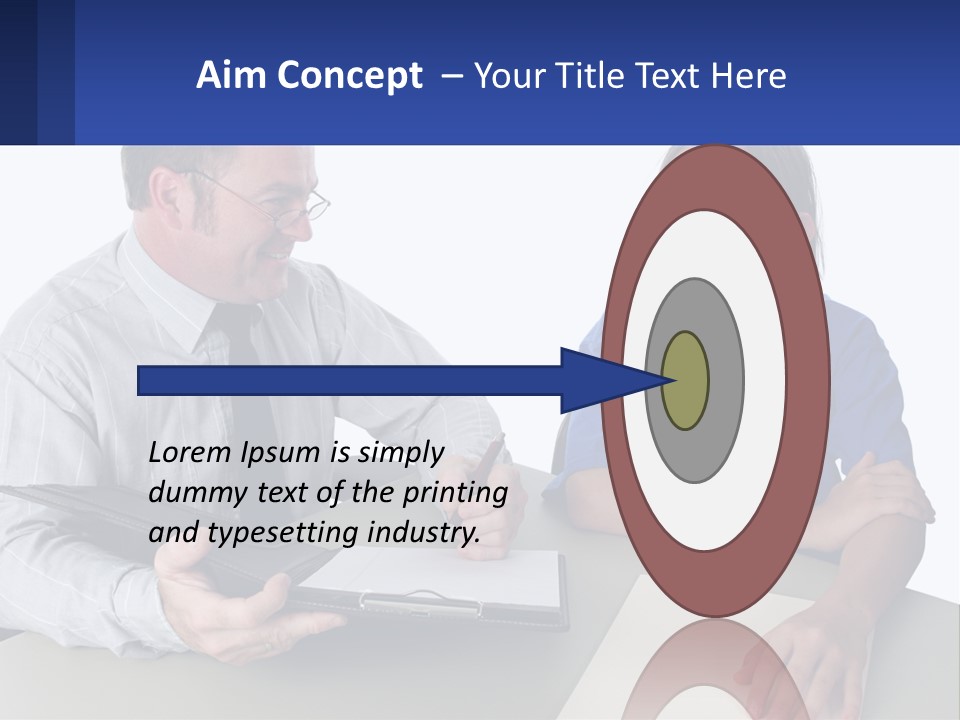 Aim Concept – Your Title Text Here

Lorem Ipsum is simply dummy text of the printing and typesetting industry.